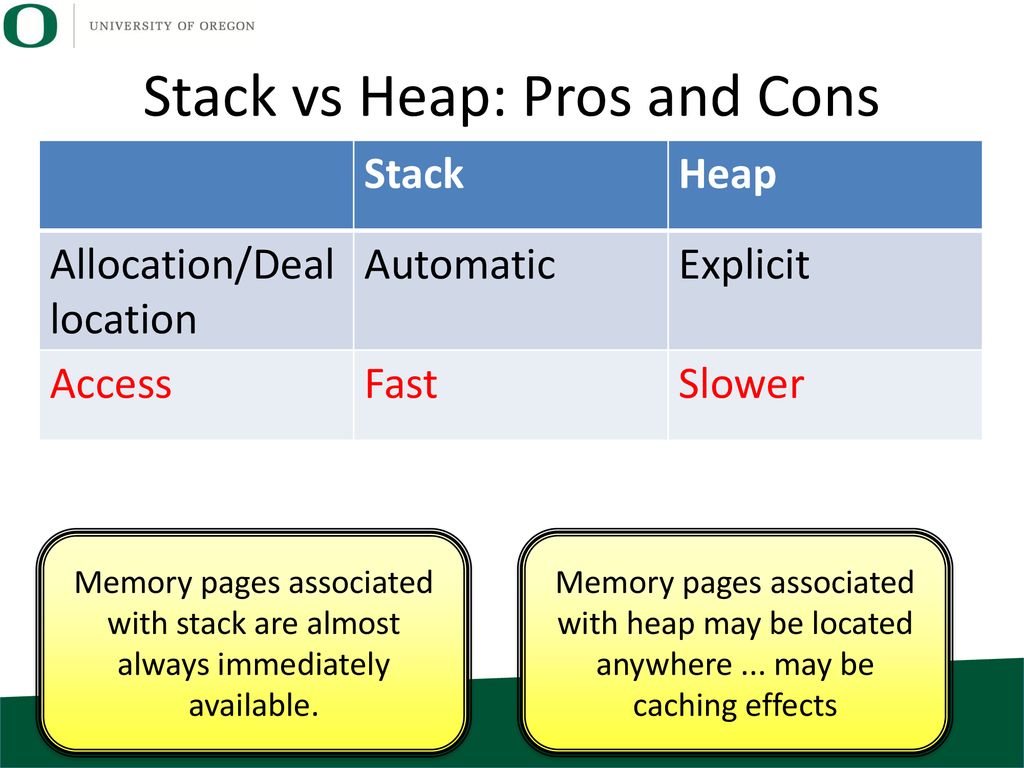 UNIVERSITY OF OREGON

Stack vs Heap: Pros and Cons

| | Stack | Heap |
|---|---|---|
| Allocation/Deallocation | Automatic | Explicit |
| Access | Fast | Slower |

Memory pages associated with stack are almost always immediately available.

Memory pages associated with heap may be located anywhere ... may be caching effects